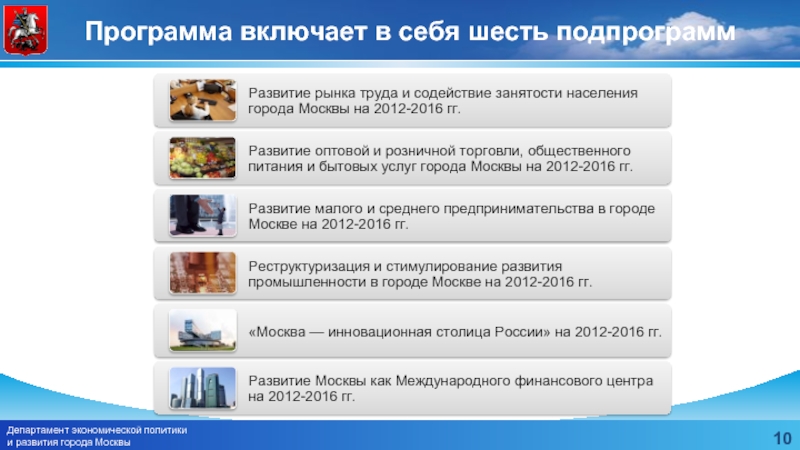 Программа включает в себя шесть подпрограмм

Развитие рынка труда и содействие занятости населения города Москвы на 2012-2016 гг.

Развитие оптовой и розничной торговли, общественного питания и бытовых услуг города Москвы на 2012-2016 гг.

Развитие малого и среднего предпринимательства в городе Москве на 2012-2016 гг.

Реструктуризация и стимулирование развития промышленности в городе Москве на 2012-2016 гг.

«Москва — инновационная столица России» на 2012-2016 гг.

Развитие Москвы как Международного финансового центра на 2012-2016 гг.

Департамент экономической политики и развития города Москвы

10